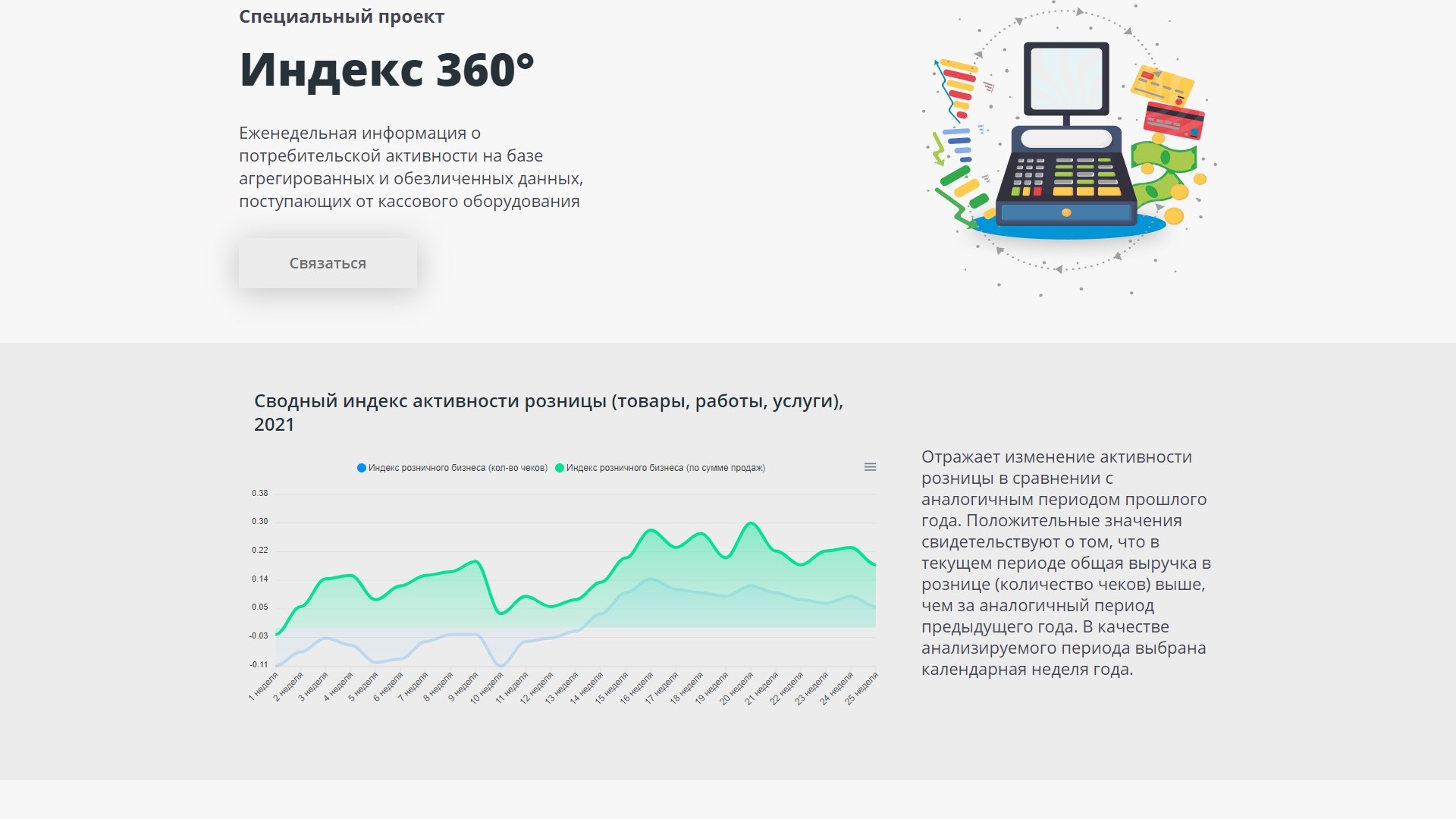 Специальный проект

Индекс 360°

Еженедельная информация о потребительской активности на базе агрегированных и обезличенных данных, поступающих от кассового оборудования

Связаться

Сводный индекс активности розницы (товары, работы, услуги), 2021

Индекс розничного бизнеса (кол-во чеков) Индекс розничного бизнеса (по сумме продаж)

0.38
0.30
0.22
0.14
0.05
-0.03
-0.11

1 неделя 2 неделя 3 неделя 4 неделя 5 неделя 6 неделя 7 неделя 8 неделя 9 неделя 10 неделя 11 неделя 12 неделя 13 неделя 14 неделя 15 неделя 16 неделя 17 неделя 18 неделя 19 неделя 20 неделя 21 неделя 22 неделя 23 неделя 24 неделя 25 неделя

Отражает изменение активности розницы в сравнении с аналогичным периодом прошлого года. Положительные значения свидетельствуют о том, что в текущем периоде общая выручка в рознице (количество чеков) выше, чем за аналогичный период предыдущего года. В качестве анализируемого периода выбрана календарная неделя года.